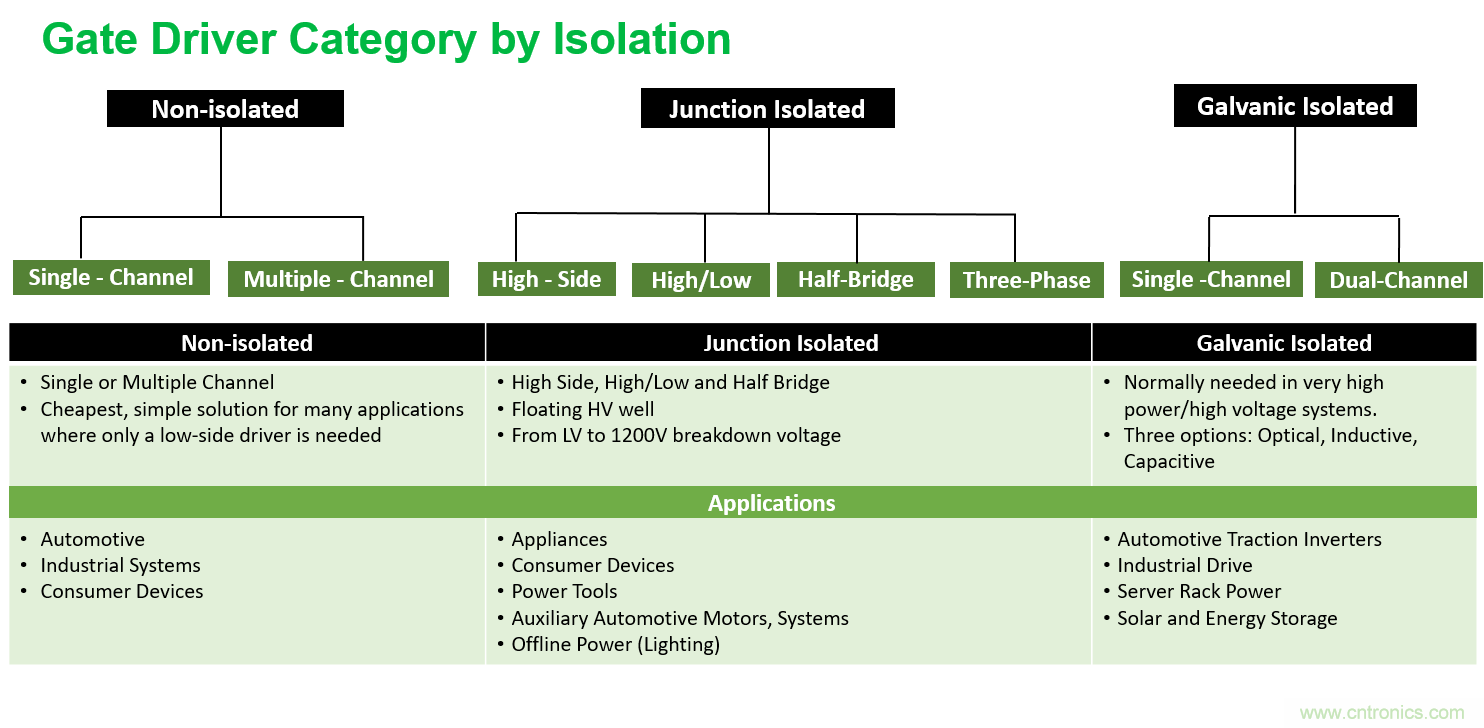 Gate Driver Category by Isolation

Non-isolated

Single - Channel

Multiple - Channel

Junction Isolated

High - Side

High/Low

Half-Bridge

Three-Phase

Galvanic Isolated

Single -Channel

Dual-Channel

| Non-isolated | Junction Isolated | Galvanic Isolated |
|---|---|---|
| • Single or Multiple Channel • Cheapest, simple solution for many applications where only a low-side driver is needed | • High Side, High/Low and Half Bridge • Floating HV well • From LV to 1200V breakdown voltage | • Normally needed in very high power/high voltage systems. • Three options: Optical, Inductive, Capacitive |
| Applications | | |
| • Automotive • Industrial Systems • Consumer Devices | • Appliances • Consumer Devices • Power Tools • Auxiliary Automotive Motors, Systems • Offline Power (Lighting) | • Automotive Traction Inverters • Industrial Drive • Server Rack Power • Solar and Energy Storage |

www.cntronics.com